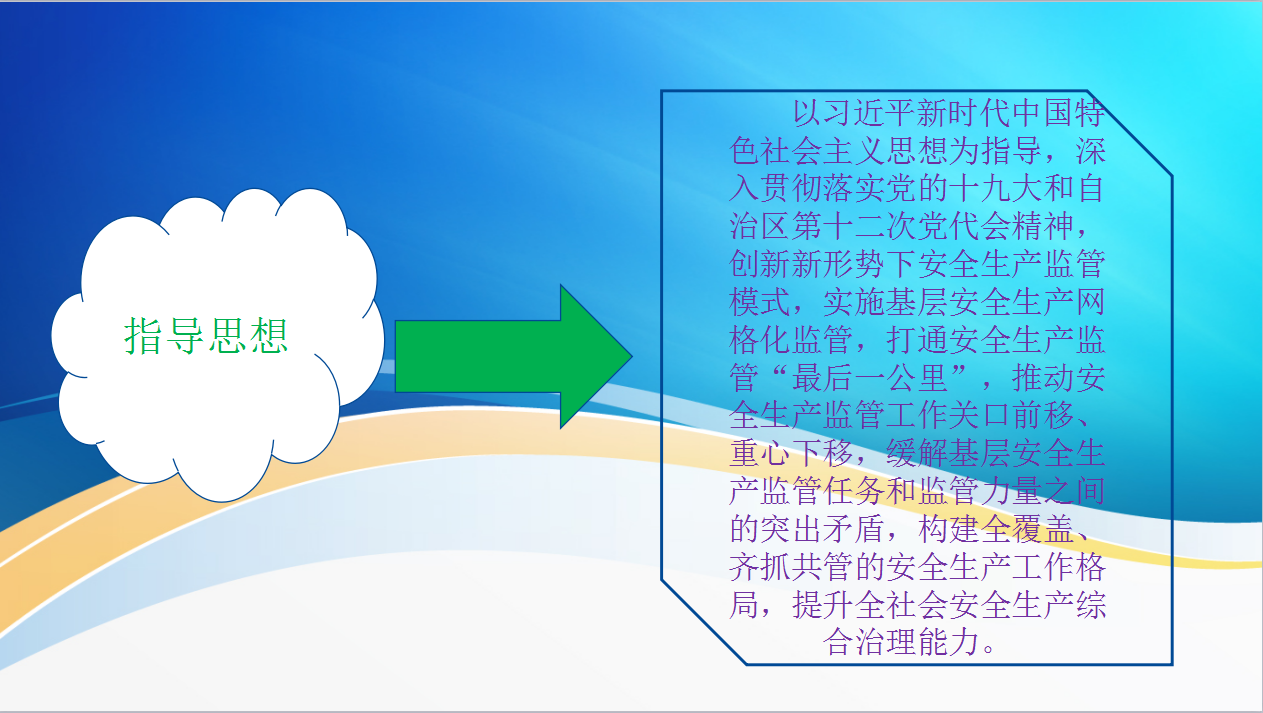 指导思想

以习近平新时代中国特色社会主义思想为指导，深入贯彻落实党的十九大和自治区第十二次党代会精神，创新新形势下安全生产监管模式，实施基层安全生产网格化监管，打通安全生产监管“最后一公里”，推动安全生产监管工作关口前移、重心下移，缓解基层安全生产监管任务和监管力量之间的突出矛盾，构建全覆盖、齐抓共管的安全生产工作格局，提升全社会安全生产综合治理能力。